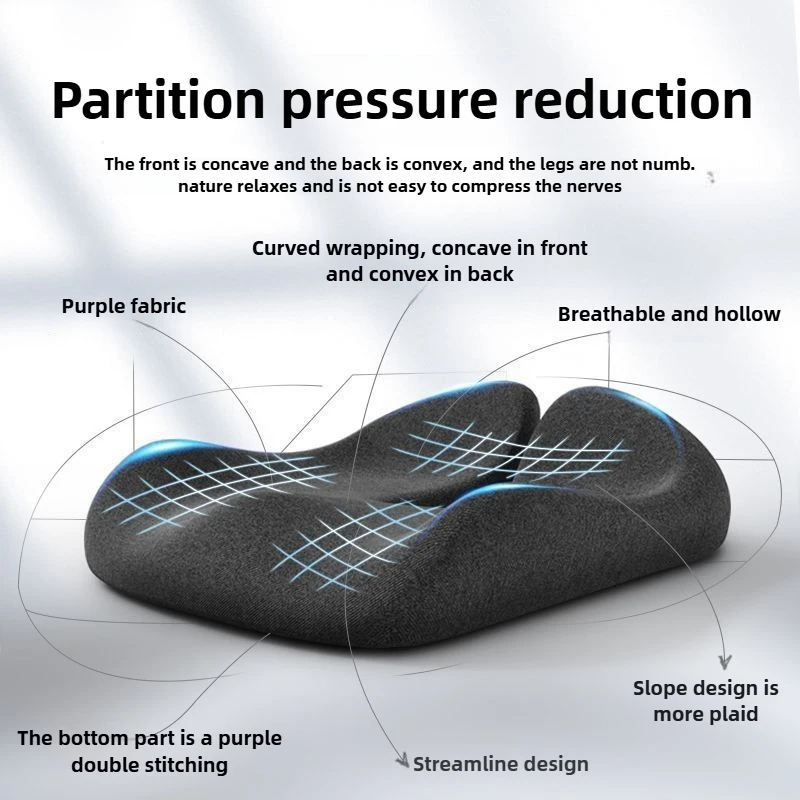 Partition pressure reduction

The front is concave and the back is convex, and the legs are not numb. nature relaxes and is not easy to compress the nerves

Curved wrapping, concave in front and convex in back

Purple fabric

Breathable and hollow

Slope design is more plaid

The bottom part is a purple double stitching

Streamline design